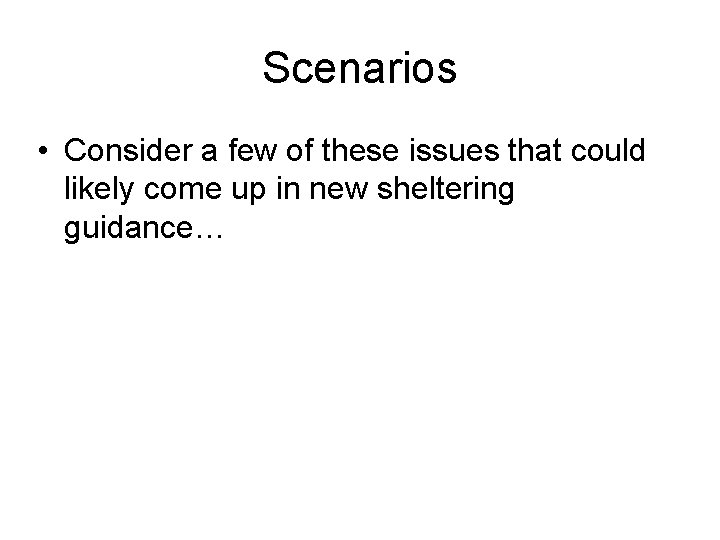 Scenarios

• Consider a few of these issues that could likely come up in new sheltering guidance…